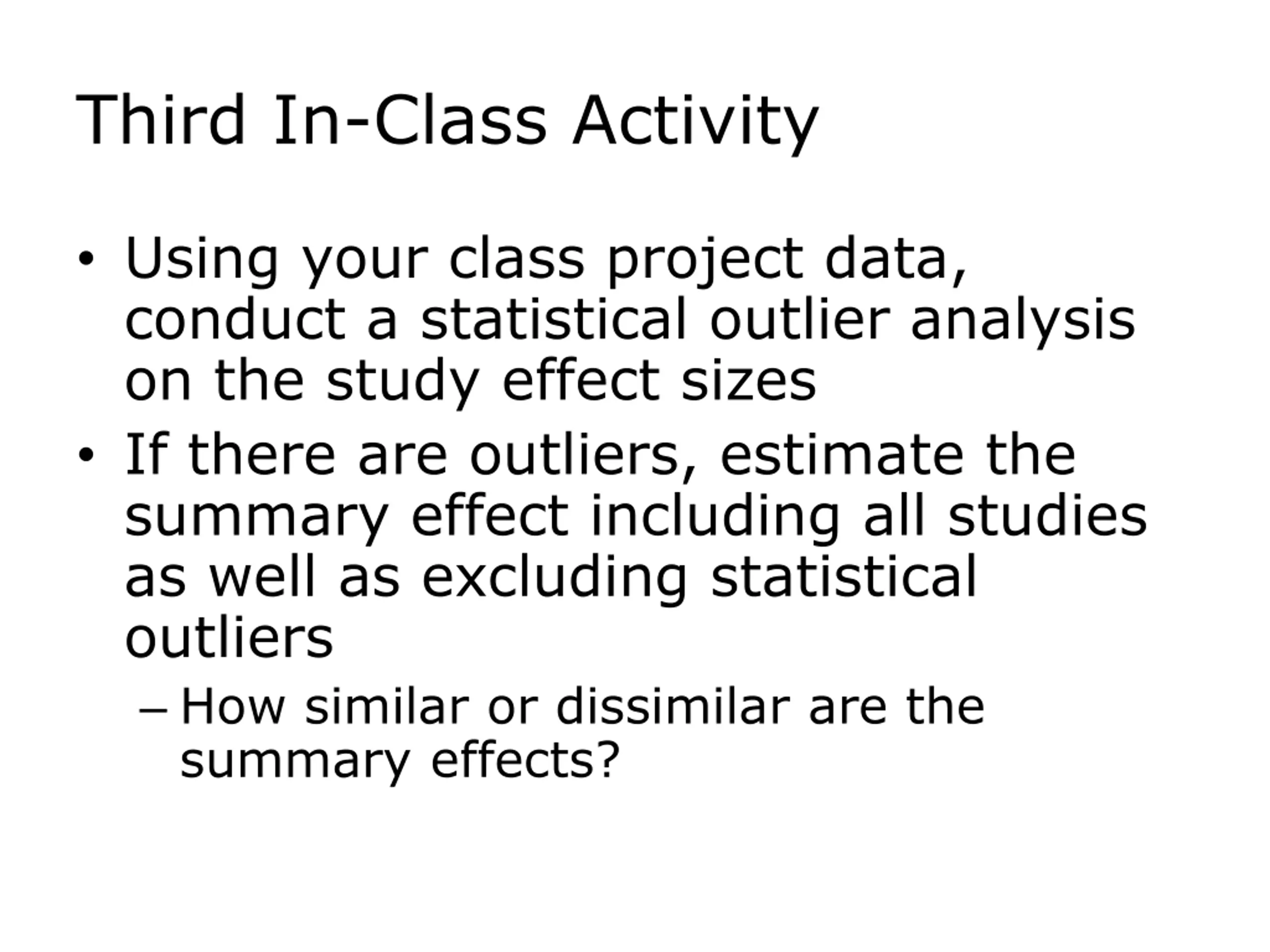 Third In-Class Activity

• Using your class project data, conduct a statistical outlier analysis on the study effect sizes
• If there are outliers, estimate the summary effect including all studies as well as excluding statistical outliers
– How similar or dissimilar are the summary effects?